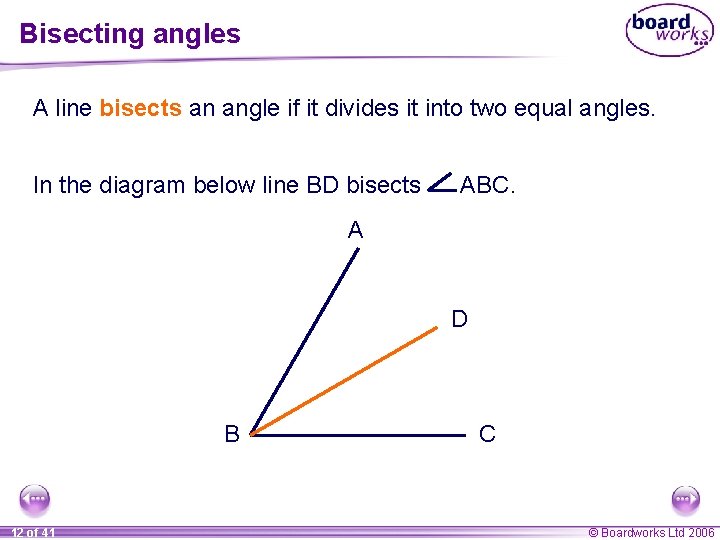 Bisecting angles

board works

A line bisects an angle if it divides it into two equal angles.

In the diagram below line BD bisects $\angle$ABC.

A

D

B

C

12 of 41

© Boardworks Ltd 2006